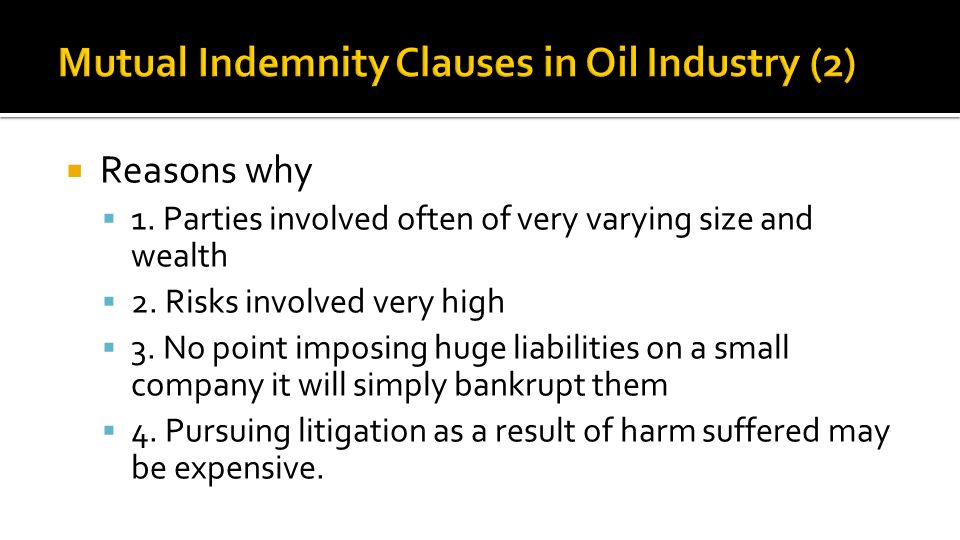 Mutual Indemnity Clauses in Oil Industry (2)

Reasons why

1. Parties involved often of very varying size and wealth

2. Risks involved very high

3. No point imposing huge liabilities on a small company it will simply bankrupt them

4. Pursuing litigation as a result of harm suffered may be expensive.